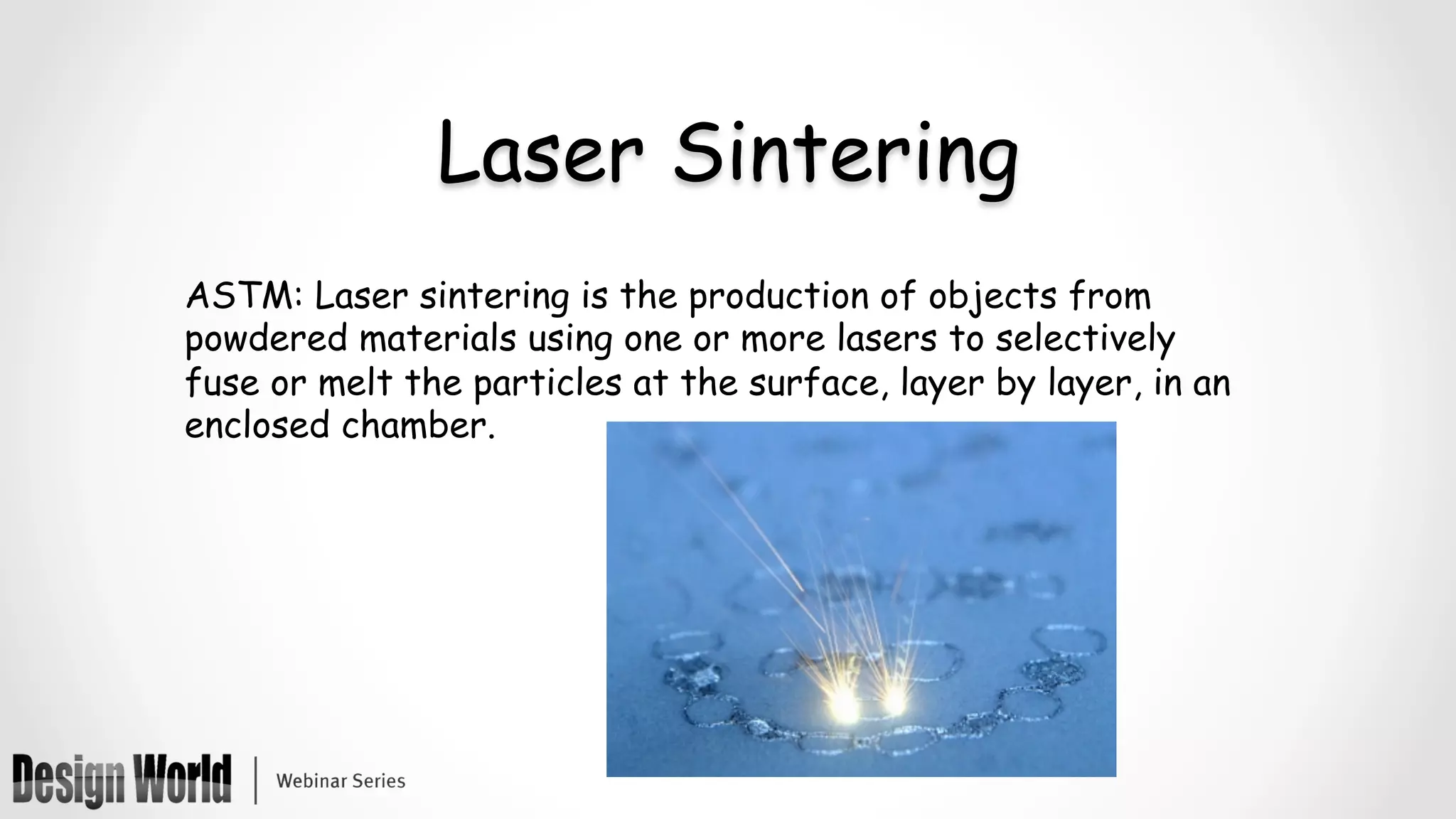 Laser Sintering

ASTM: Laser sintering is the production of objects from powdered materials using one or more lasers to selectively fuse or melt the particles at the surface, layer by layer, in an enclosed chamber.

Design World | Webinar Series